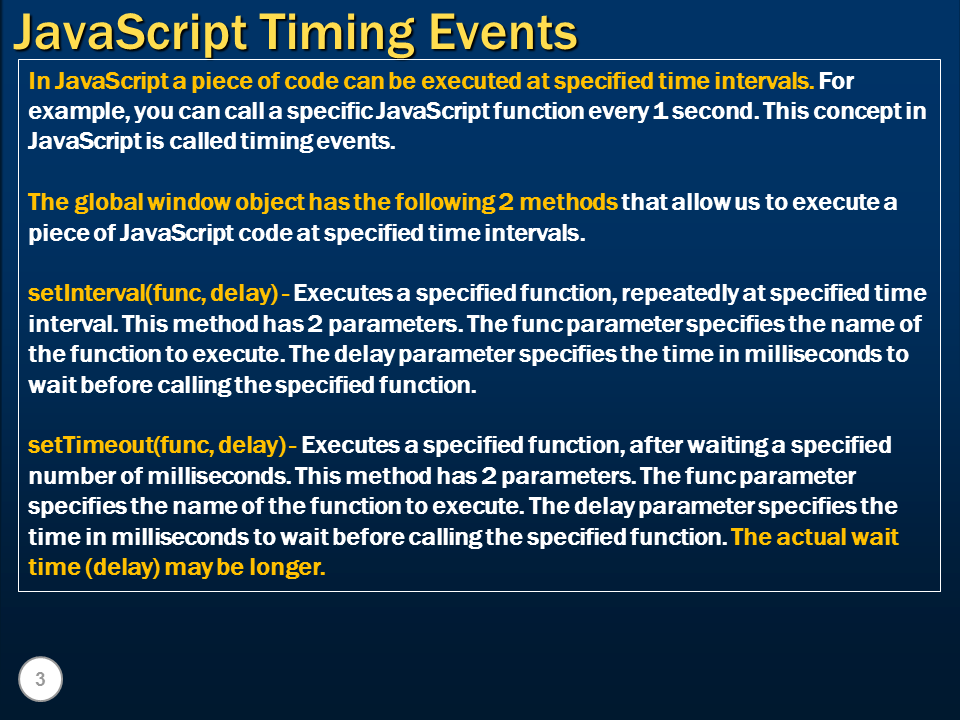 JavaScript Timing Events

In JavaScript a piece of code can be executed at specified time intervals. For example, you can call a specific JavaScript function every 1 second. This concept in JavaScript is called timing events.

The global window object has the following 2 methods that allow us to execute a piece of JavaScript code at specified time intervals.

setInterval(func, delay) - Executes a specified function, repeatedly at specified time interval. This method has 2 parameters. The func parameter specifies the name of the function to execute. The delay parameter specifies the time in milliseconds to wait before calling the specified function.

setTimeout(func, delay) - Executes a specified function, after waiting a specified number of milliseconds. This method has 2 parameters. The func parameter specifies the name of the function to execute. The delay parameter specifies the time in milliseconds to wait before calling the specified function. The actual wait time (delay) may be longer.

3